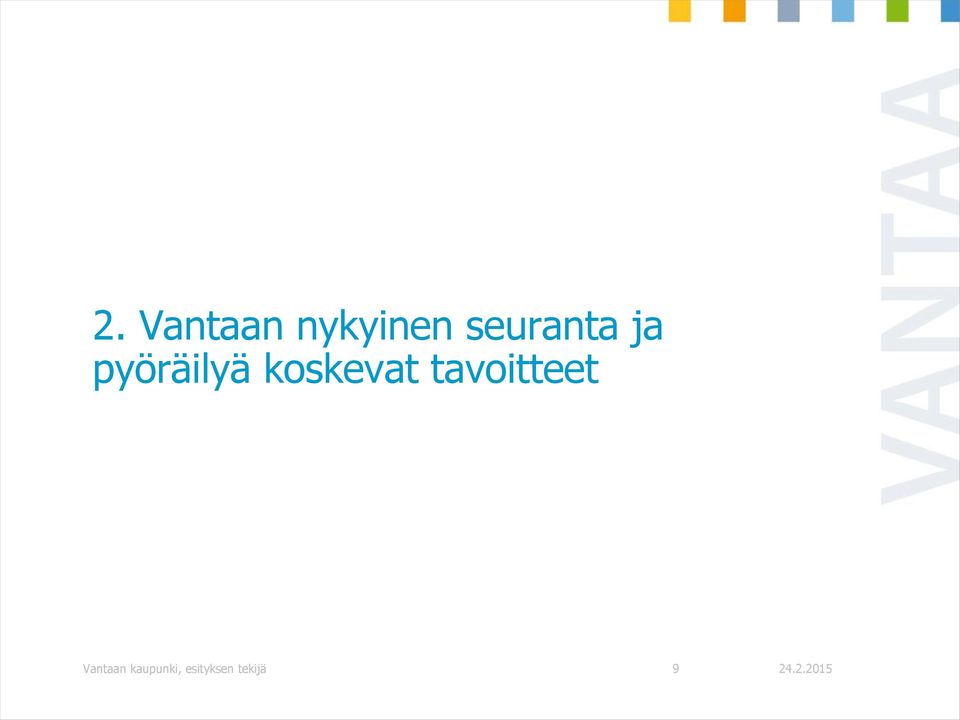 VANTAA

2. Vantaan nykyinen seuranta ja pyöräilyä koskevat tavoitteet

Vantaan kaupunki, esityksen tekijä
9
24.2.2015